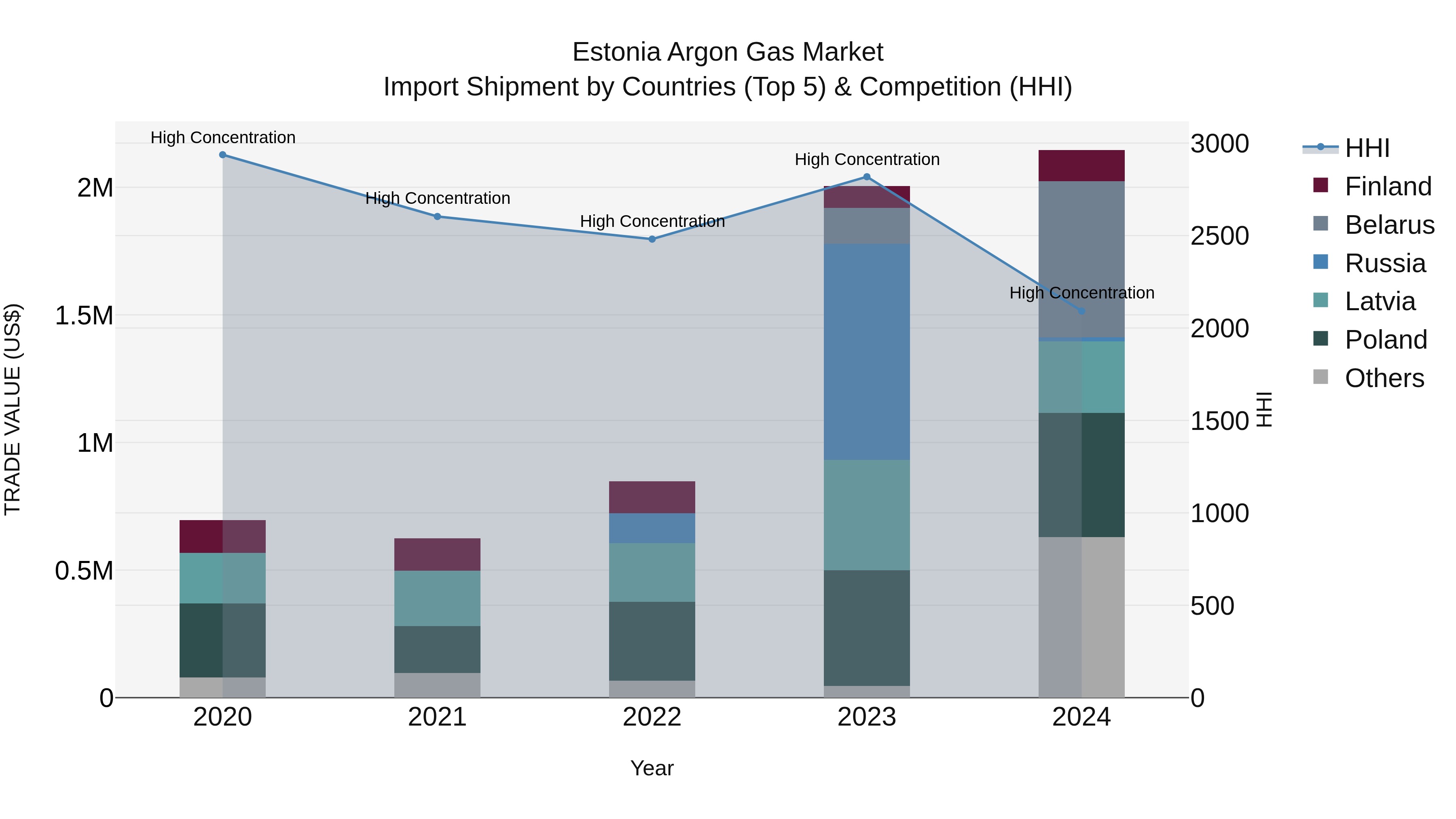 Estonia Argon Gas Market
Import Shipment by Countries (Top 5) & Competition (HHI)

High Concentration
High Concentration
High Concentration
High Concentration
High Concentration

TRADE VALUE (US$)

2M
1.5M
1M
0.5M
0

3000
2500
2000
1500
1000
500
0

HHI

2020
2021
2022
2023
2024

Year

HHI
Finland
Belarus
Russia
Latvia
Poland
Others